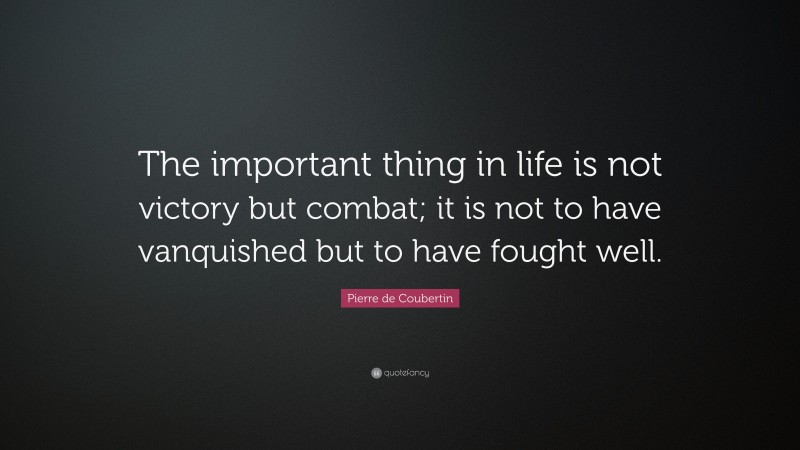 The important thing in life is not victory but combat; it is not to have vanquished but to have fought well.

Pierre de Coubertin

quotefancy